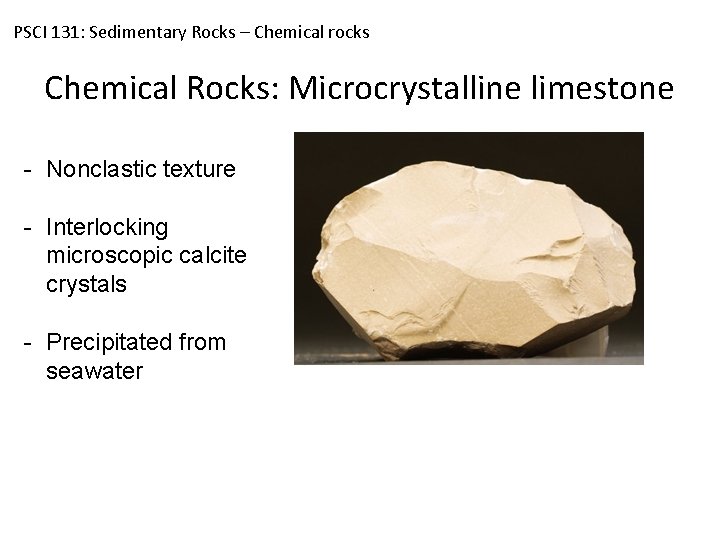 PSCI 131: Sedimentary Rocks – Chemical rocks

Chemical Rocks: Microcrystalline limestone

- Nonclastic texture

- Interlocking microscopic calcite crystals

- Precipitated from seawater